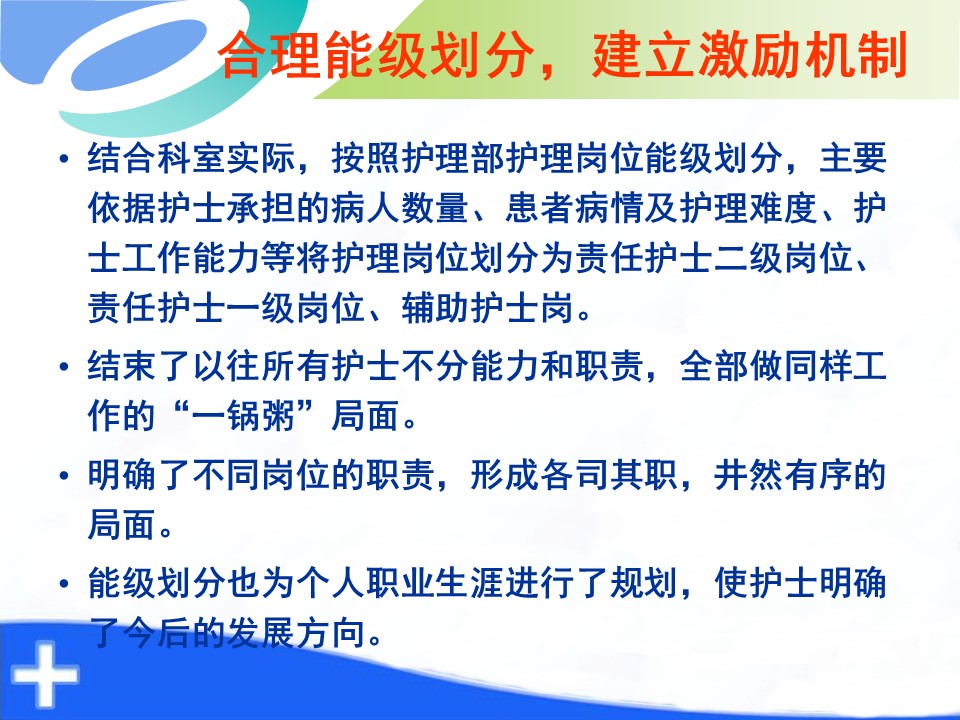 合理能级划分，建立激励机制

• 结合科室实际，按照护理部护理岗位能级划分，主要依据护士承担的病人数量、患者病情及护理难度、护士工作能力等将护理岗位划分为责任护士二级岗位、责任护士一级岗位、辅助护士岗。

• 结束了以往所有护士不分能力和职责，全部做同样工作的“一锅粥”局面。

• 明确了不同岗位的职责，形成各司其职，井然有序的局面。

• 能级划分也为个人职业生涯进行了规划，使护士明确了今后的发展方向。